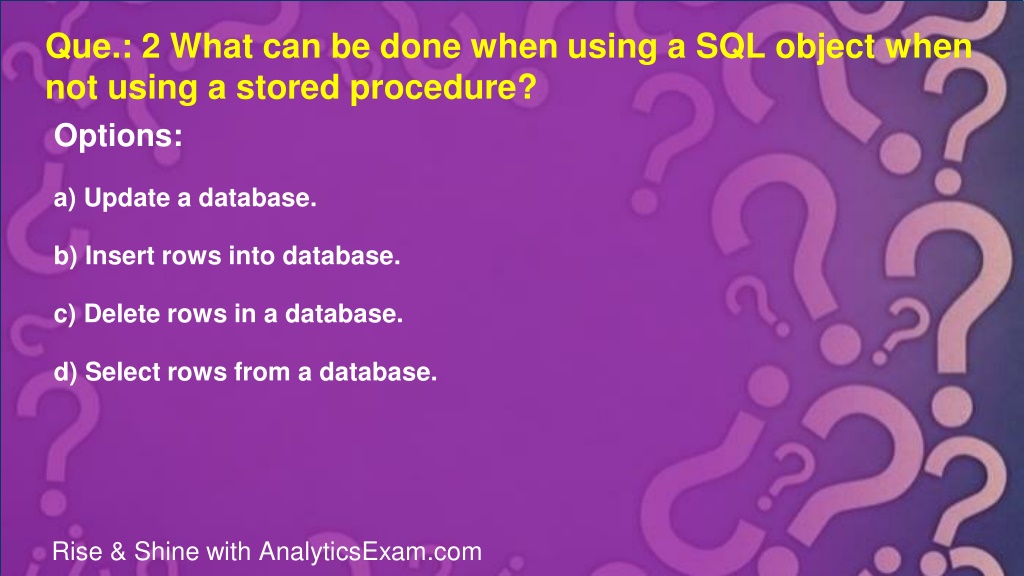 Que.: 2 What can be done when using a SQL object when not using a stored procedure?

Options:

a) Update a database.

b) Insert rows into database.

c) Delete rows in a database.

d) Select rows from a database.

Rise & Shine with AnalyticsExam.com